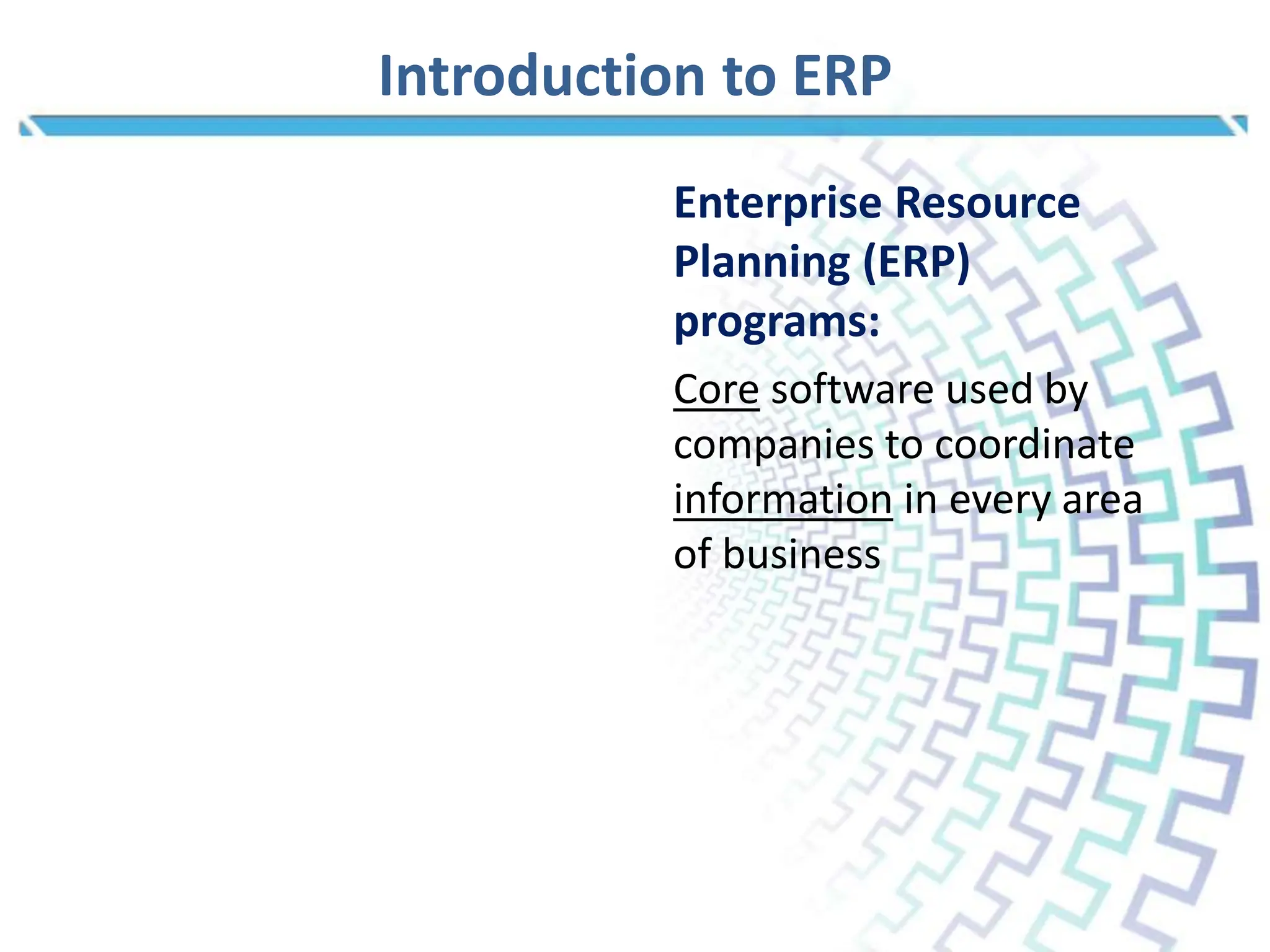 Introduction to ERP

Enterprise Resource Planning (ERP) programs:

Core software used by companies to coordinate information in every area of business